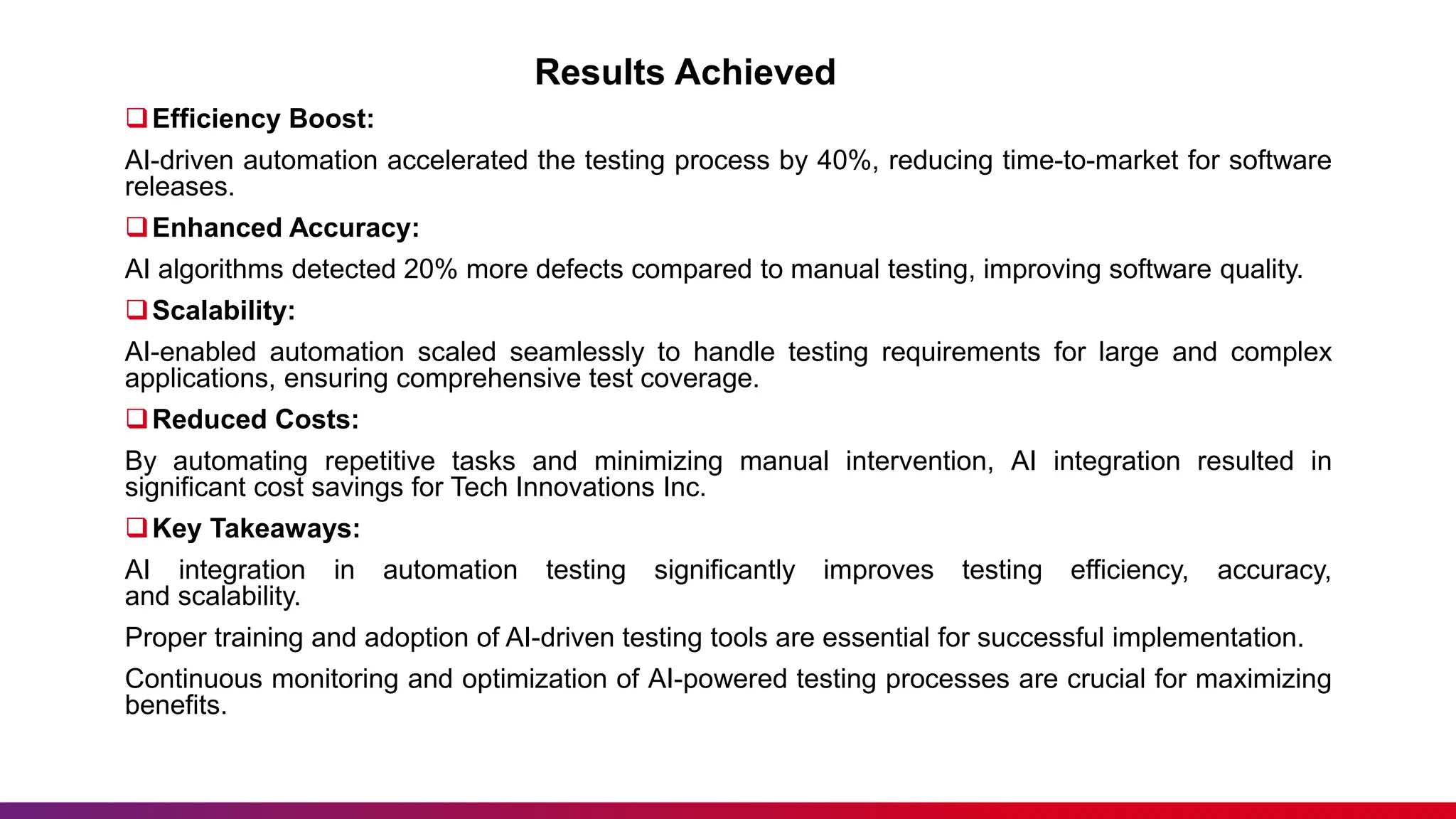 Results Achieved

❑ Efficiency Boost:

AI-driven automation accelerated the testing process by 40%, reducing time-to-market for software releases.

❑ Enhanced Accuracy:

AI algorithms detected 20% more defects compared to manual testing, improving software quality.

❑ Scalability:

AI-enabled automation scaled seamlessly to handle testing requirements for large and complex applications, ensuring comprehensive test coverage.

❑ Reduced Costs:

By automating repetitive tasks and minimizing manual intervention, AI integration resulted in significant cost savings for Tech Innovations Inc.

❑ Key Takeaways:

AI integration in automation testing significantly improves testing efficiency, accuracy, and scalability.

Proper training and adoption of AI-driven testing tools are essential for successful implementation.

Continuous monitoring and optimization of AI-powered testing processes are crucial for maximizing benefits.